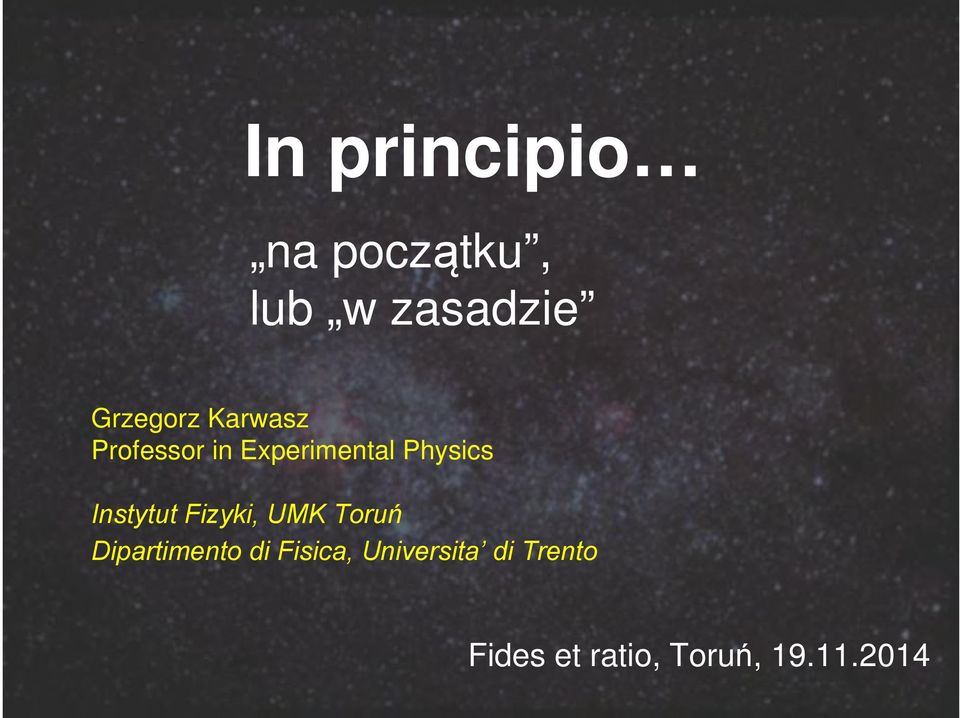 In principio…

„na początku”,
lub „w zasadzie”

Grzegorz Karwasz
Professor in Experimental Physics

Instytut Fizyki, UMK Toruń
Dipartimento di Fisica, Universita’ di Trento

Fides et ratio, Toruń, 19.11.2014